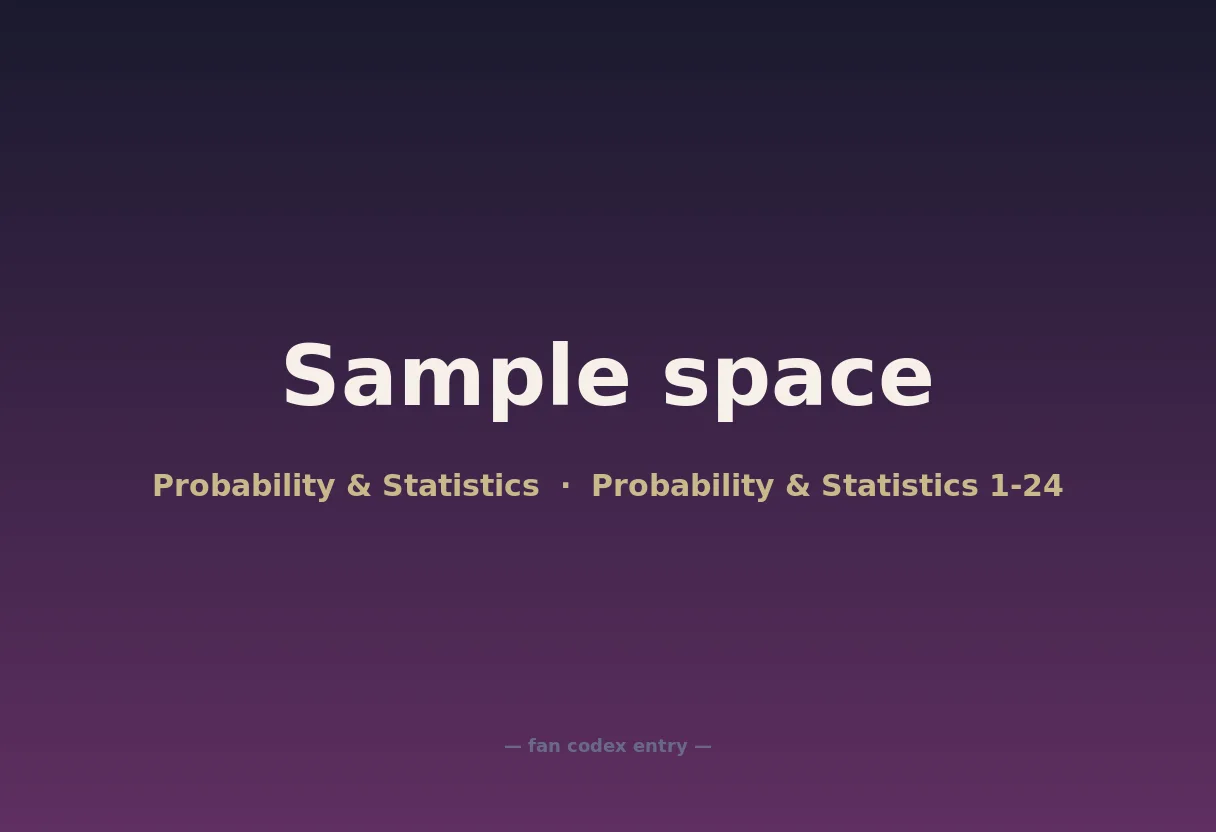 Sample space

Probability & Statistics · Probability & Statistics 1-24

— fan codex entry —